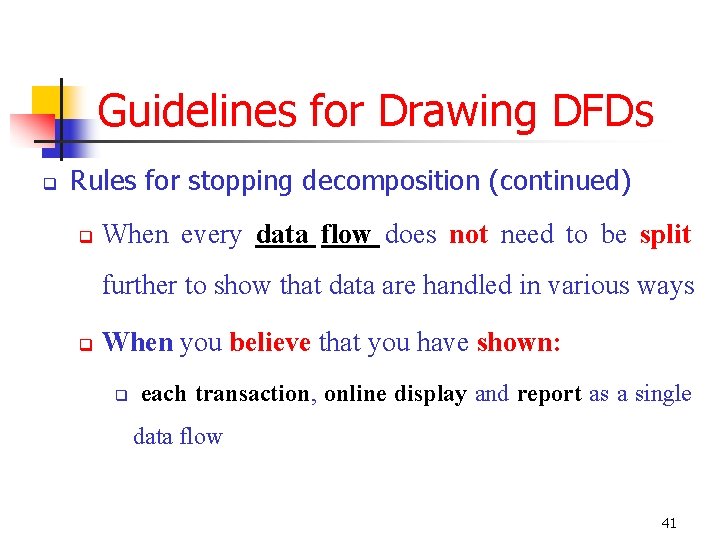 Guidelines for Drawing DFDs

Rules for stopping decomposition (continued)

When every data flow does not need to be split further to show that data are handled in various ways

When you believe that you have shown:

each transaction, online display and report as a single data flow

41